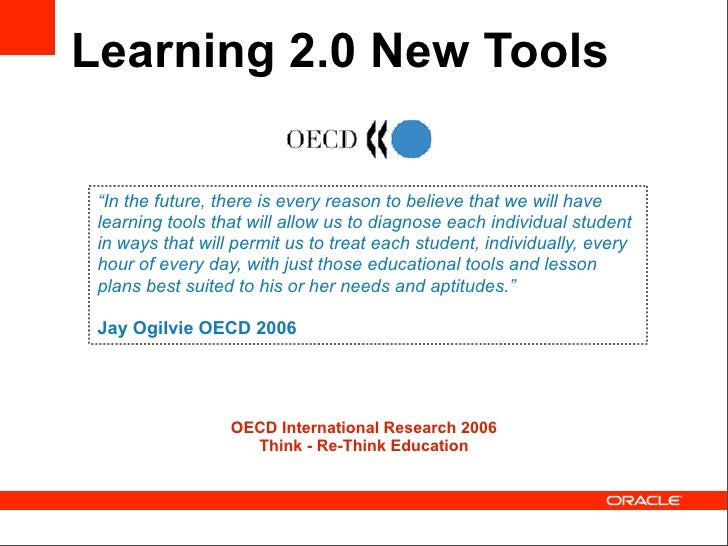 Learning 2.0 New Tools

OECD

“In the future, there is every reason to believe that we will have learning tools that will allow us to diagnose each individual student in ways that will permit us to treat each student, individually, every hour of every day, with just those educational tools and lesson plans best suited to his or her needs and aptitudes.”

Jay Ogilvie OECD 2006

OECD International Research 2006
Think - Re-Think Education

ORACLE